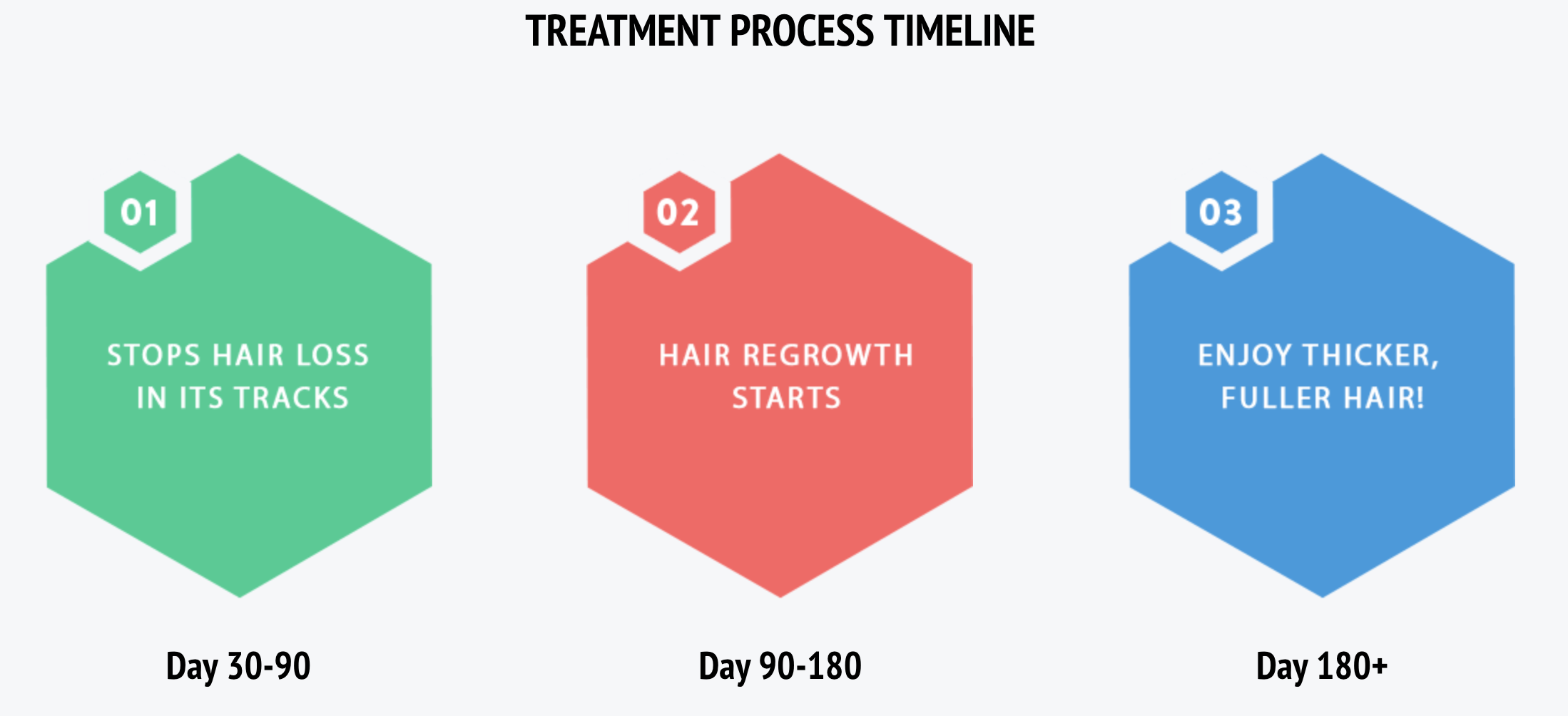 TREATMENT PROCESS TIMELINE

01

STOPS HAIR LOSS IN ITS TRACKS

Day 30-90

02

HAIR REGROWTH STARTS

Day 90-180

03

ENJOY THICKER, FULLER HAIR!

Day 180+